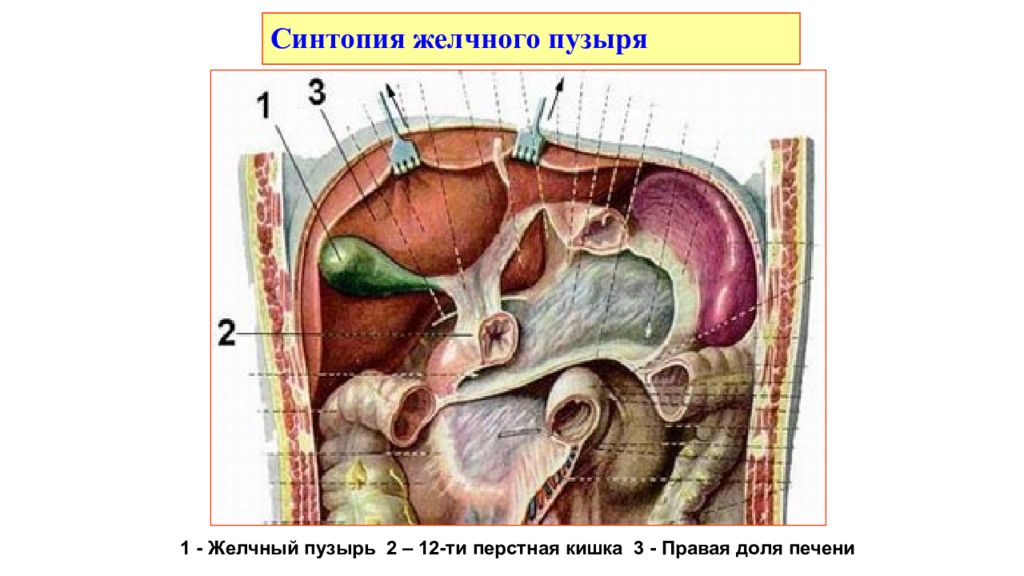 Синтопия желчного пузыря

1

3

2

1 - Желчный пузырь 2 – 12-ти перстная кишка 3 - Правая доля печени